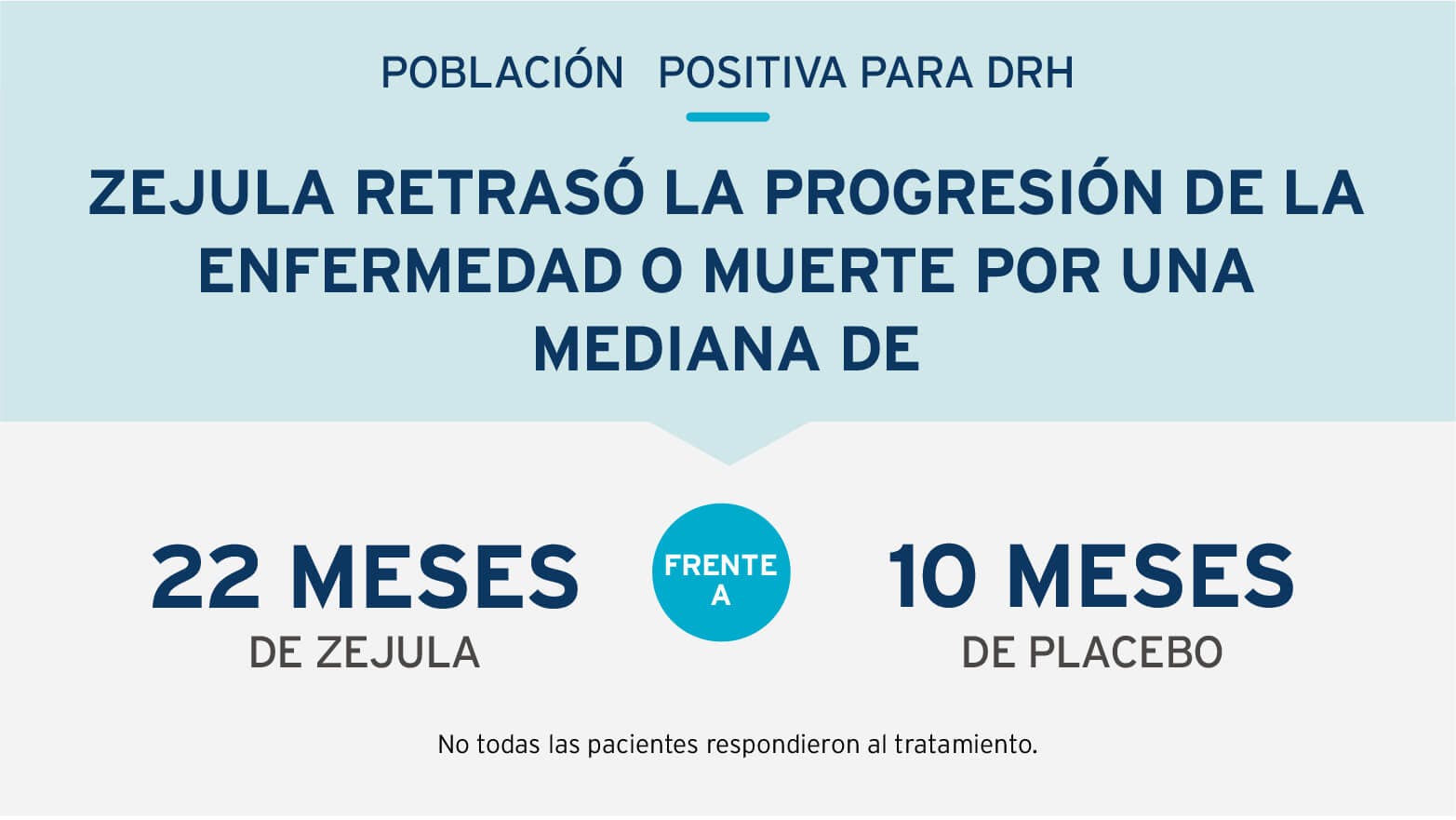 POBLACIÓN POSITIVA PARA DRH

ZEJULA RETRASÓ LA PROGRESIÓN DE LA ENFERMEDAD O MUERTE POR UNA MEDIANA DE

22 MESES
DE ZEJULA

FRENTE A

10 MESES
DE PLACEBO

No todas las pacientes respondieron al tratamiento.